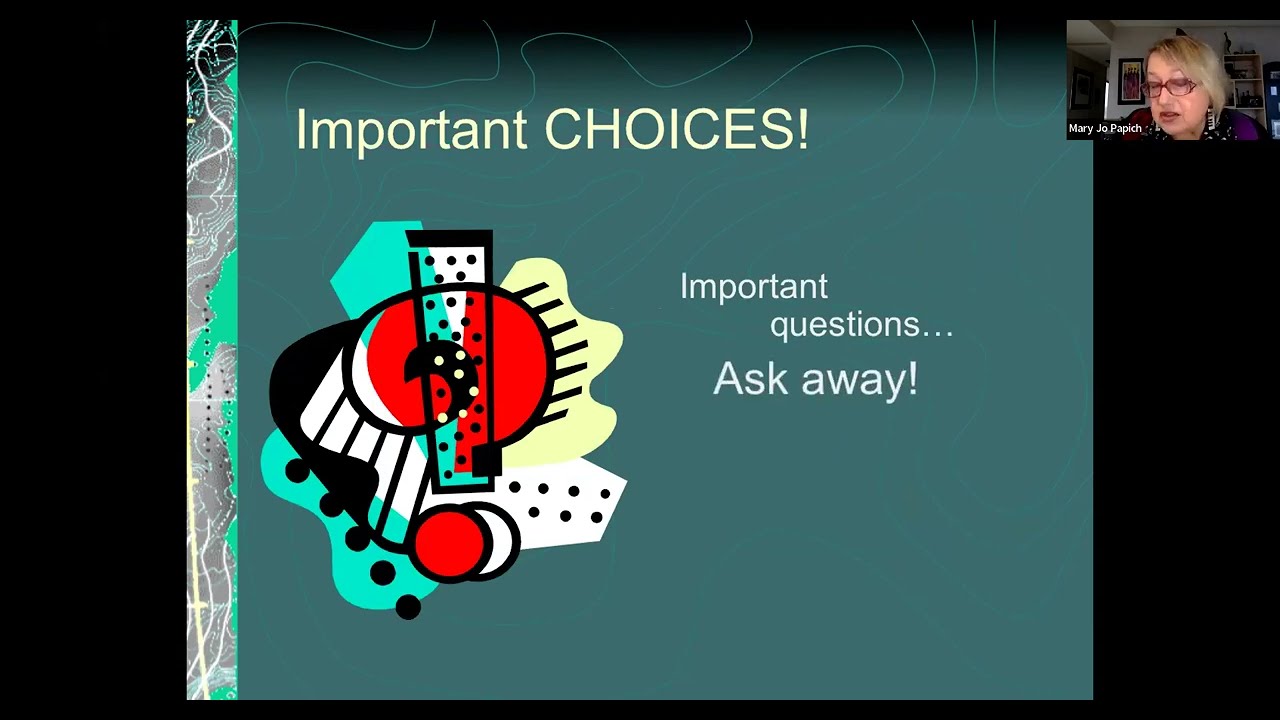 Important CHOICES!

Important questions…

Ask away!

Mary Jo Papich